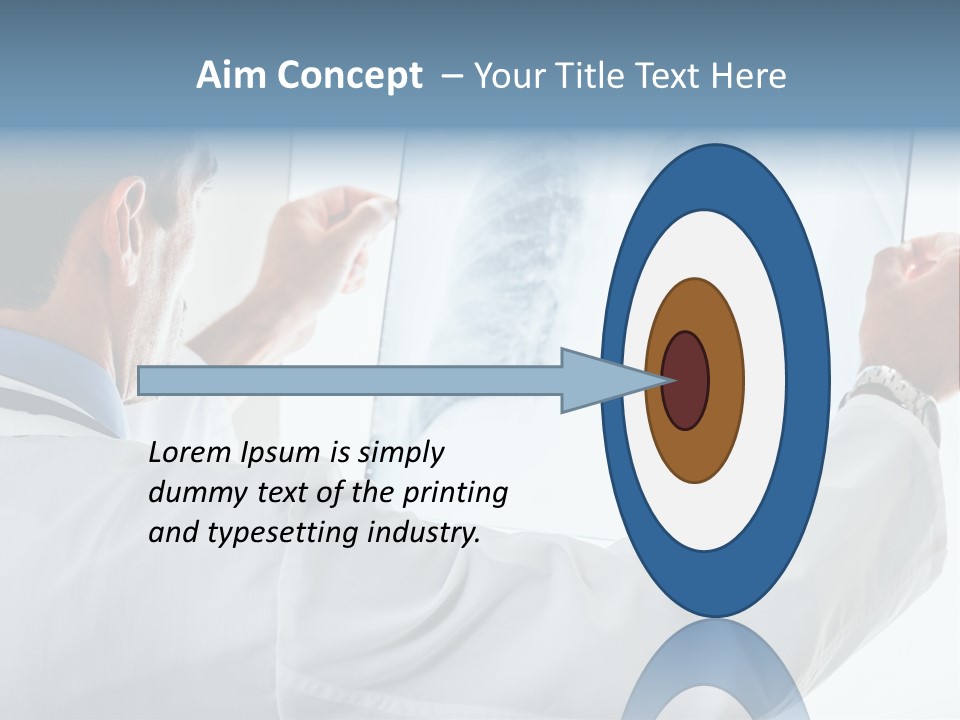 Aim Concept – Your Title Text Here

Lorem Ipsum is simply dummy text of the printing and typesetting industry.